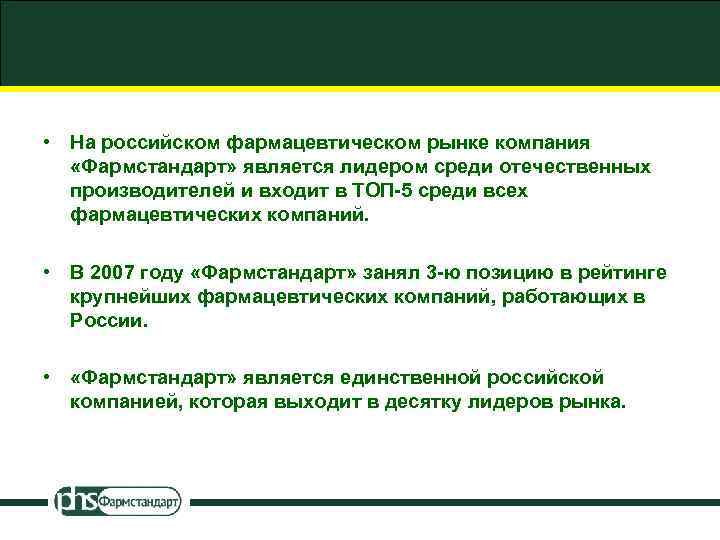 • На российском фармацевтическом рынке компания «Фармстандарт» является лидером среди отечественных производителей и входит в ТОП-5 среди всех фармацевтических компаний.

• В 2007 году «Фармстандарт» занял 3-ю позицию в рейтинге крупнейших фармацевтических компаний, работающих в России.

• «Фармстандарт» является единственной российской компанией, которая выходит в десятку лидеров рынка.

phs Фармстандарт